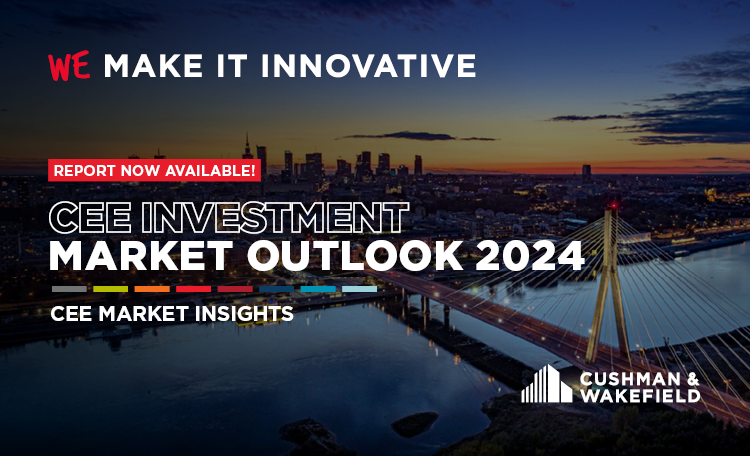 WE MAKE IT INNOVATIVE

REPORT NOW AVAILABLE!

CEE INVESTMENT MARKET OUTLOOK 2024

CEE MARKET INSIGHTS

CUSHMAN & WAKEFIELD